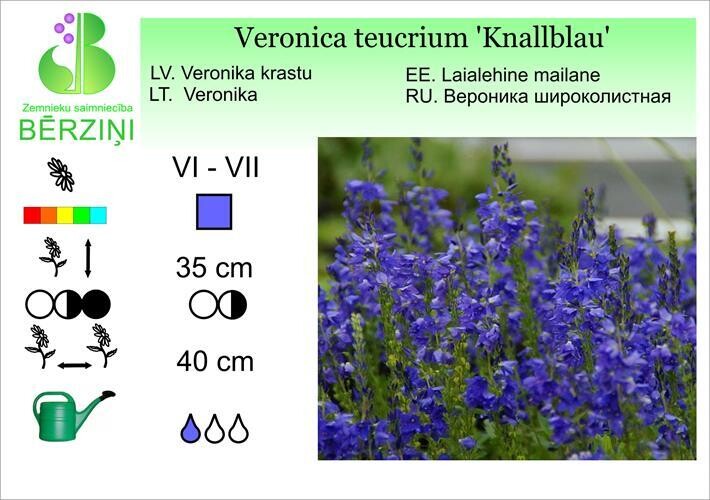 Zemnieku saimniecība
BĒRZIŅI

Veronica teucrium 'Knallblau'

LV. Veronika krastu
LT. Veronika

EE. Laialehine mailane
RU. Вероника широколистная

VI - VII

35 cm

40 cm